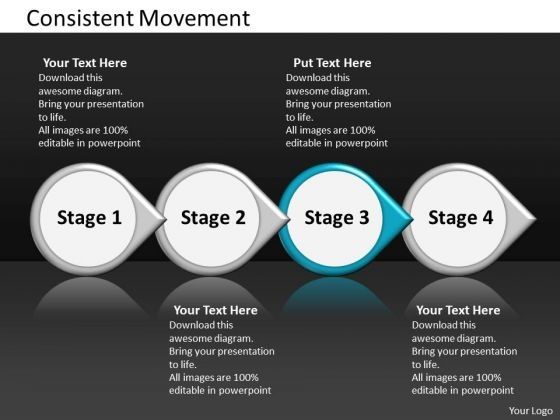 Consistent Movement

Your Text Here
Download this awesome diagram. Bring your presentation to life. All images are 100% editable in powerpoint

Put Text Here
Download this awesome diagram. Bring your presentation to life. All images are 100% editable in powerpoint

Stage 1

Stage 2

Stage 3

Stage 4

Your Text Here
Download this awesome diagram. Bring your presentation to life. All images are 100% editable in powerpoint

Your Text Here
Download this awesome diagram. Bring your presentation to life. All images are 100% editable in powerpoint

Your Logo